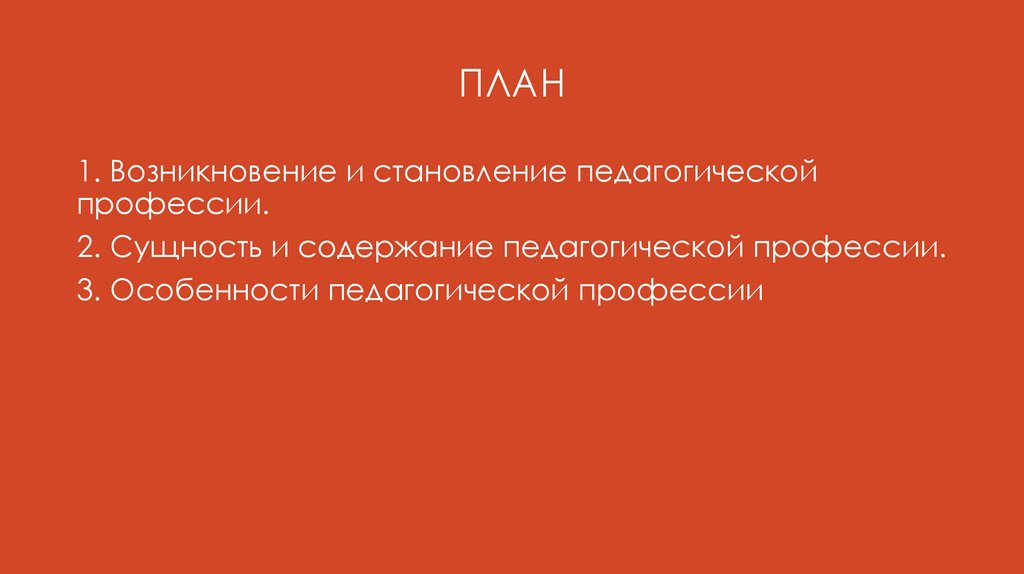 ПЛАН

1. Возникновение и становление педагогической профессии.

2. Сущность и содержание педагогической профессии.

3. Особенности педагогической профессии